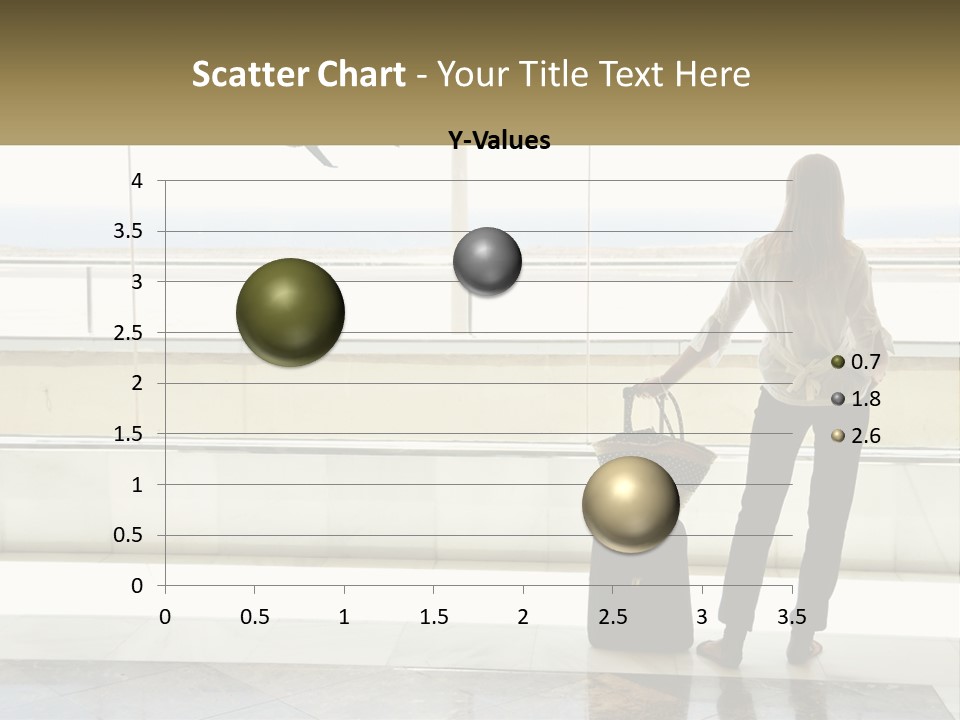 Scatter Chart - Your Title Text Here

Y-Values

4
3.5
3
2.5
2
1.5
1
0.5
0

0 0.5 1 1.5 2 2.5 3 3.5

0.7
1.8
2.6